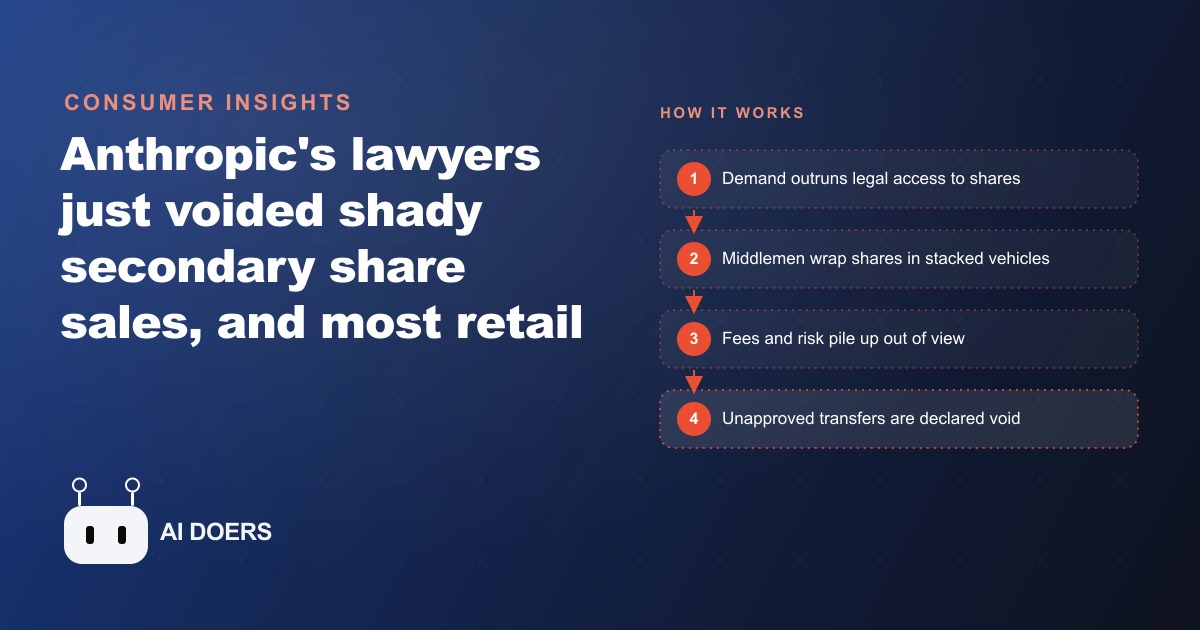 CONSUMER INSIGHTS

Anthropic's lawyers just voided shady secondary share sales, and most retail

AI DOERS

HOW IT WORKS

1 Demand outruns legal access to shares

2 Middlemen wrap shares in stacked vehicles

3 Fees and risk pile up out of view

4 Unapproved transfers are declared void